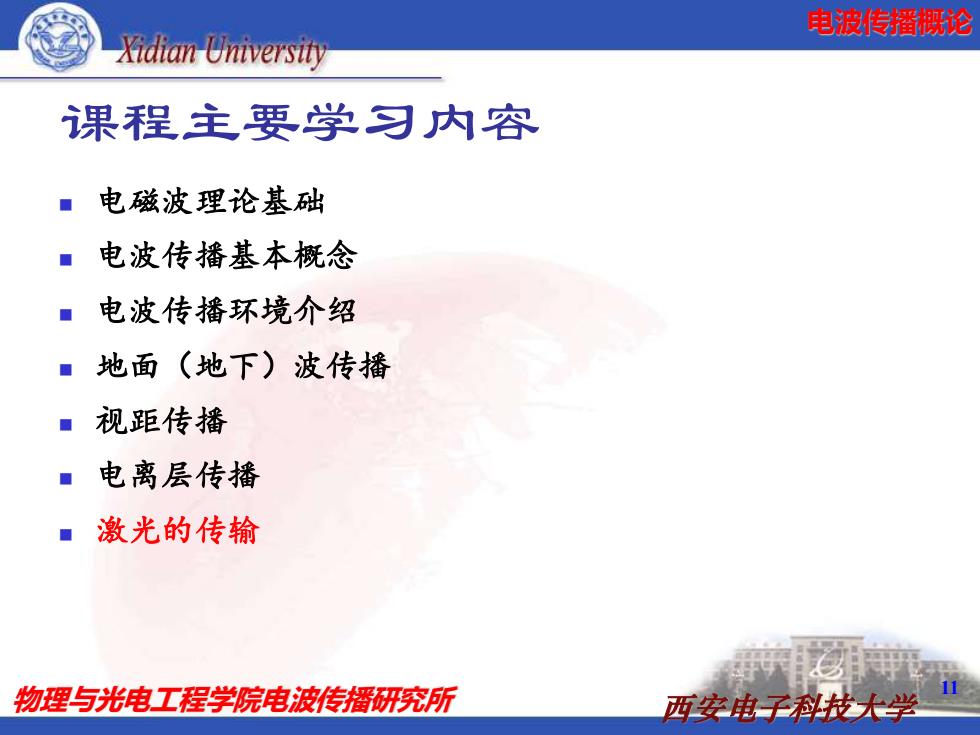 Xidian University

电波传播概论

课程主要学习内容

- 电磁波理论基础
- 电波传播基本概念
- 电波传播环境介绍
- 地面（地下）波传播
- 视距传播
- 电离层传播
- 激光的传输

物理与光电工程学院电波传播研究所

西安电子科技大学

11